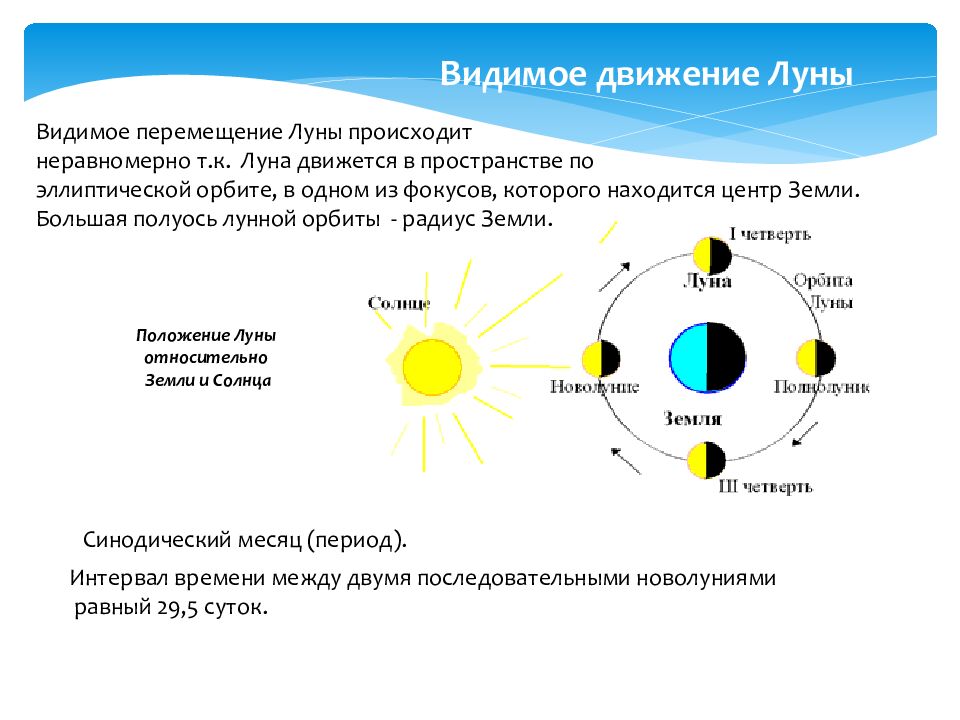 Видимое движение Луны

Видимое перемещение Луны происходит неравномерно т.к. Луна движется в пространстве по эллиптической орбите, в одном из фокусов, которого находится центр Земли. Большая полуось лунной орбиты - радиус Земли.

Положение Луны относительно Земли и Солнца

Солнце

I четверть

Луна

Орбита Луны

Новолуние

Полнолуние

Земля

III четверть

Синодический месяц (период).

Интервал времени между двумя последовательными новолуниями равный 29,5 суток.